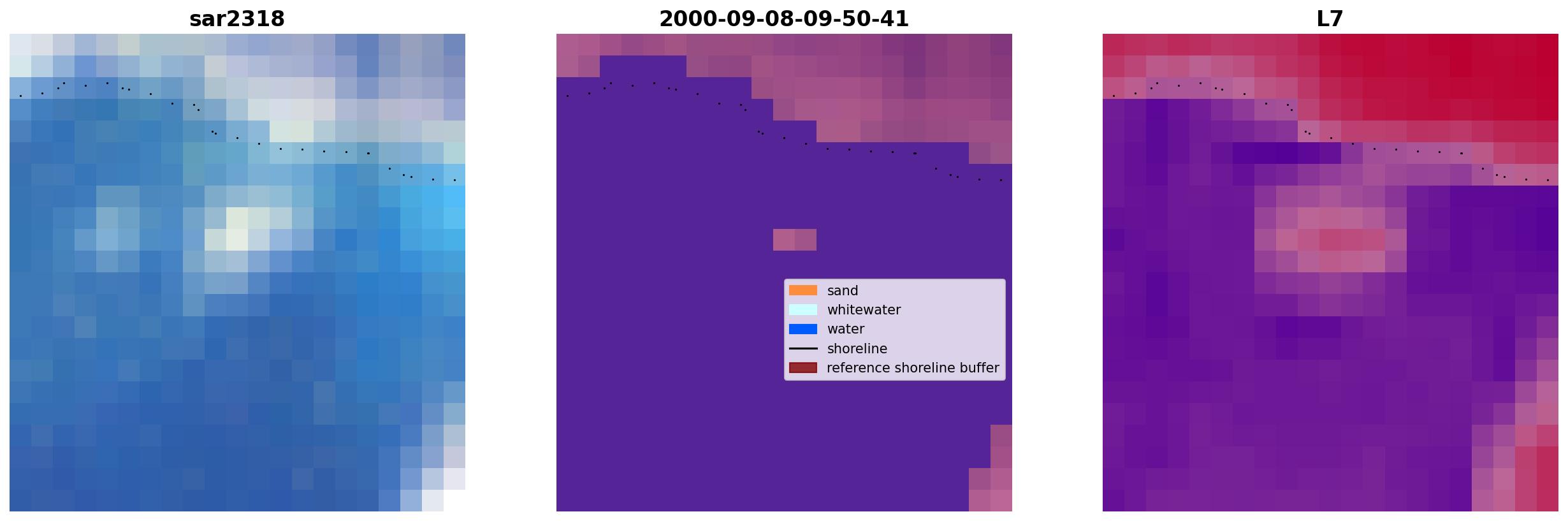 sar2318

2000-09-08-09-50-41

sand
whitewater
water
shoreline
reference shoreline buffer

L7